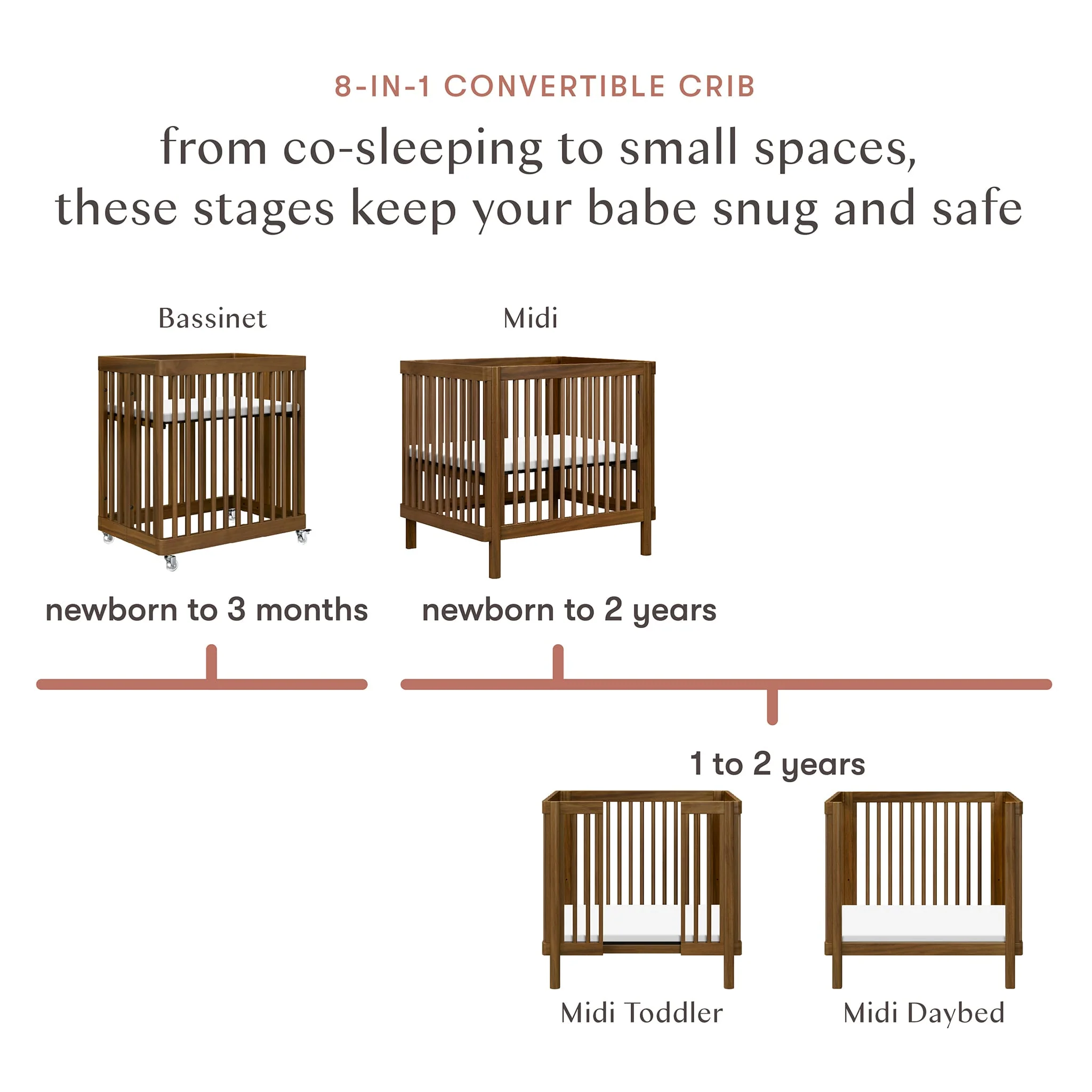 8-IN-1 CONVERTIBLE CRIB

from co-sleeping to small spaces, these stages keep your babe snug and safe

Bassinet

Midi

newborn to 3 months

newborn to 2 years

1 to 2 years

Midi Toddler

Midi Daybed